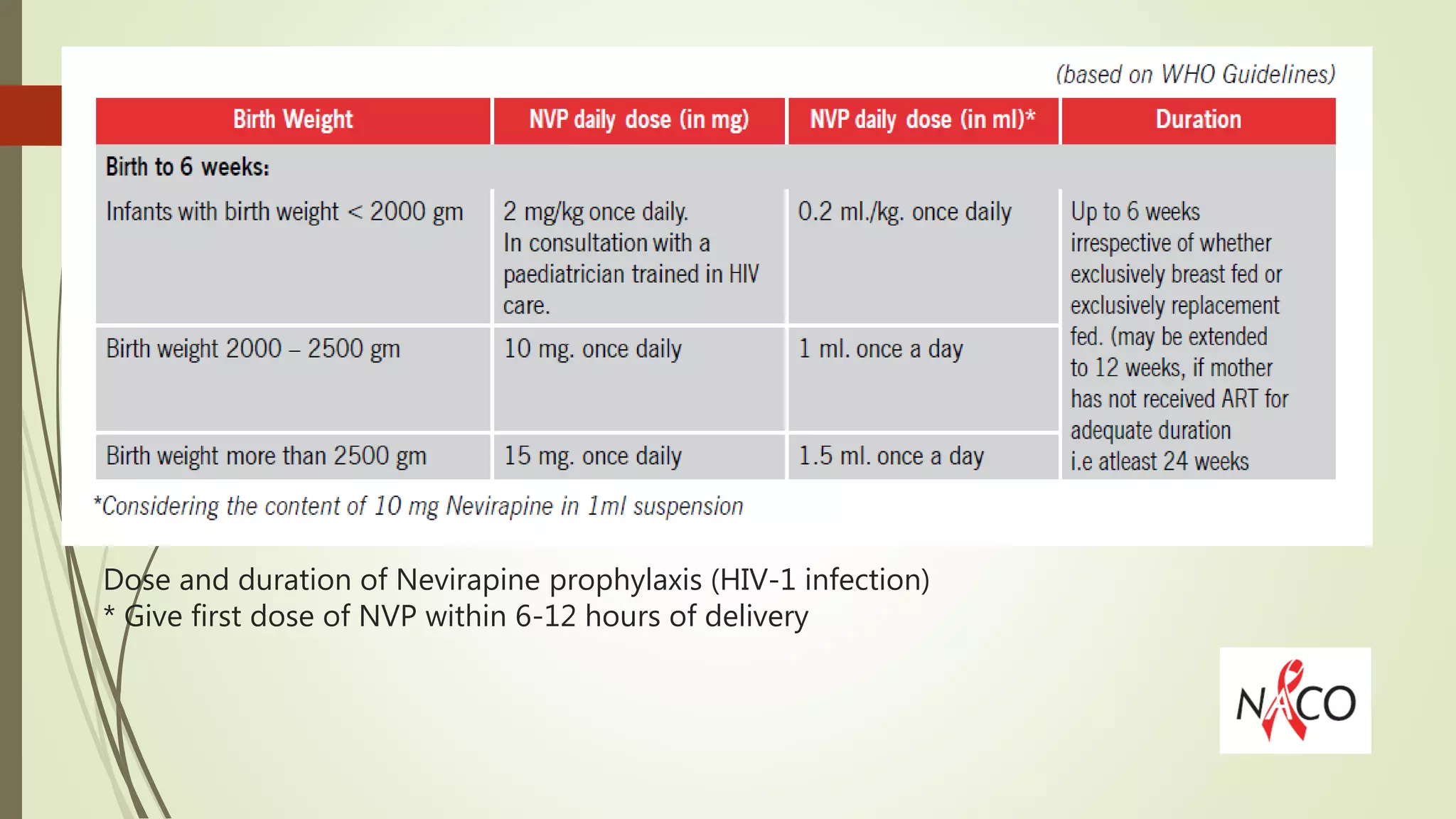 (based on WHO Guidelines)

| Birth Weight | NVP daily dose (in mg) | NVP daily dose (in ml)* | Duration |
|---|---|---|---|
| Birth to 6 weeks: | | | |
| Infants with birth weight < 2000 gm | 2 mg/kg once daily. In consultation with a paediatrician trained in HIV care. | 0.2 ml./kg. once daily | Up to 6 weeks irrespective of whether exclusively breast fed or exclusively replacement fed. (may be extended to 12 weeks, if mother has not received ART for adequate duration i.e atleast 24 weeks |
| Birth weight 2000 – 2500 gm | 10 mg. once daily | 1 ml. once a day | |
| Birth weight more than 2500 gm | 15 mg. once daily | 1.5 ml. once a day | |

*Considering the content of 10 mg Nevirapine in 1ml suspension

Dose and duration of Nevirapine prophylaxis (HIV-1 infection)
* Give first dose of NVP within 6-12 hours of delivery

NACO